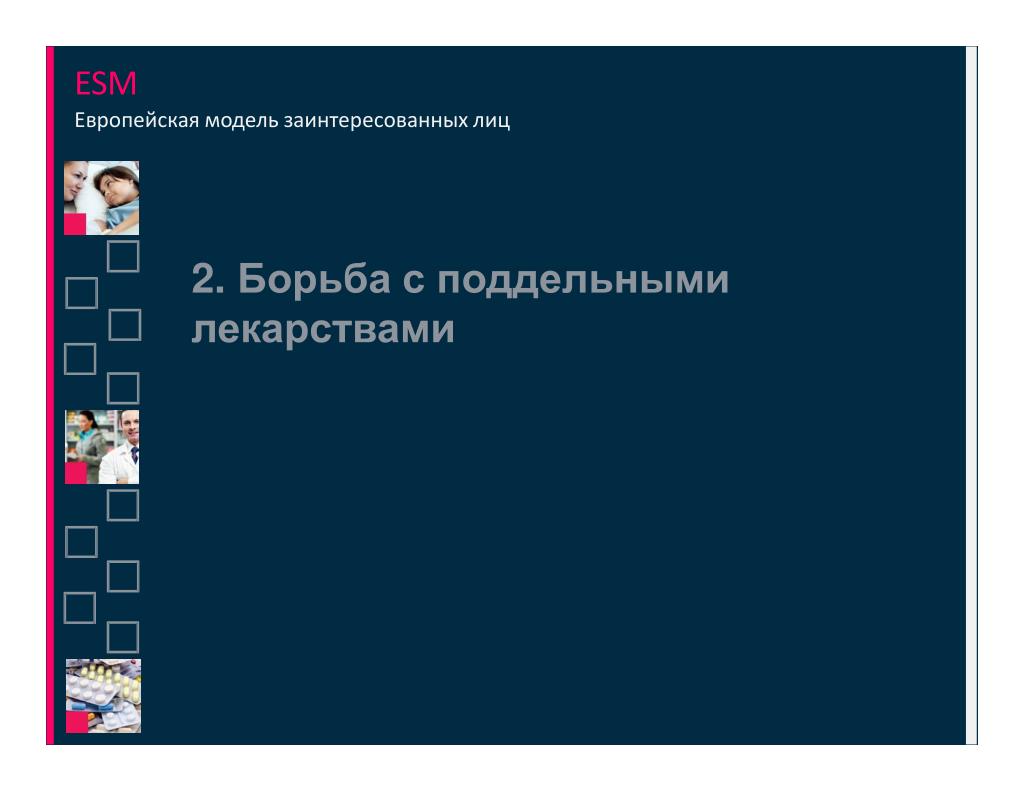 ESM
Европейская модель заинтересованных лиц

2. Борьба с поддельными лекарствами